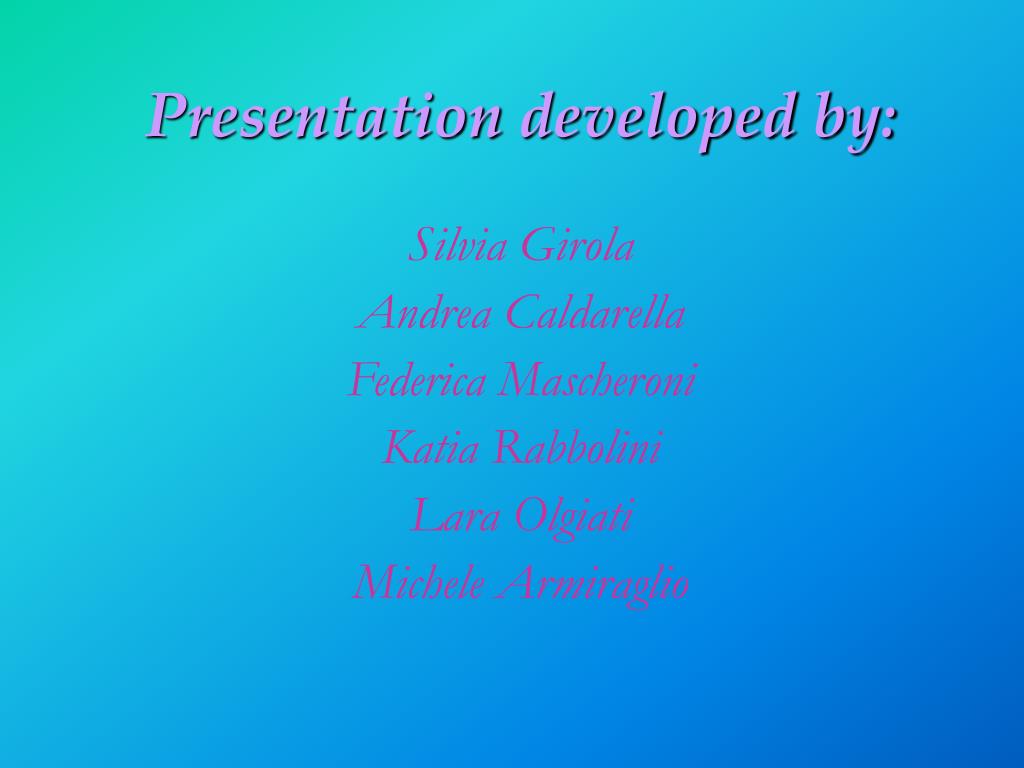 Presentation developed by:

Silvia Girola
Andrea Caldarella
Federica Mascheroni
Katia Rabbolini
Lara Olgiati
Michele Armiraglio